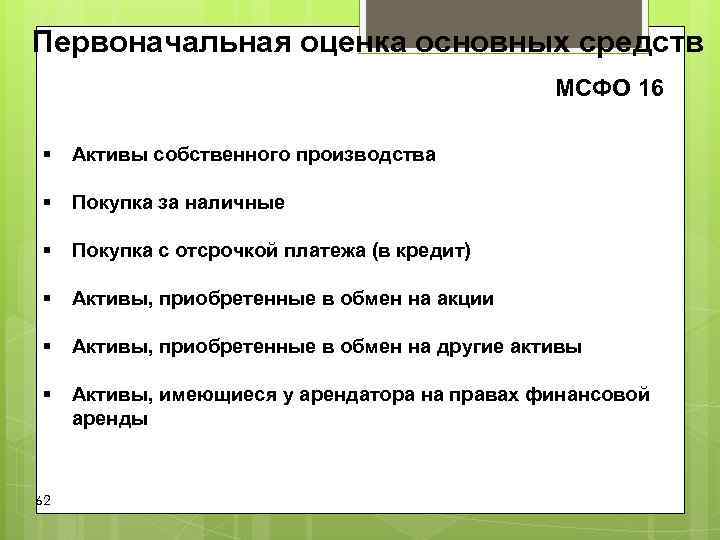 Первоначальная оценка основных средств

МСФО 16

▪ Активы собственного производства

▪ Покупка за наличные

▪ Покупка с отсрочкой платежа (в кредит)

▪ Активы, приобретенные в обмен на акции

▪ Активы, приобретенные в обмен на другие активы

▪ Активы, имеющиеся у арендатора на правах финансовой аренды

62